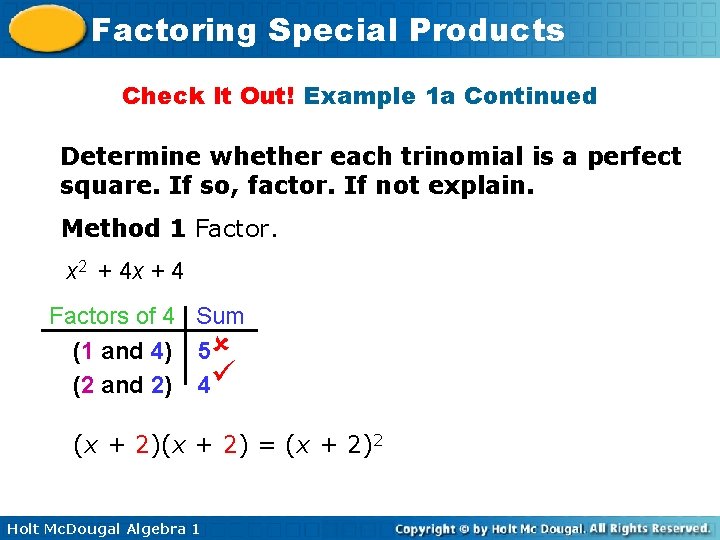 Factoring Special Products

Check It Out! Example 1a Continued

Determine whether each trinomial is a perfect square. If so, factor. If not explain.

Method 1 Factor.

$x^2 + 4x + 4$

| Factors of 4 | Sum |
|---|---|
| (1 and 4) | 5 ✗ |
| (2 and 2) | 4 ✓ |

$(x + 2)(x + 2) = (x + 2)^2$

Holt McDougal Algebra 1

Copyright © by Holt Mc Dougal. All Rights Reserved.